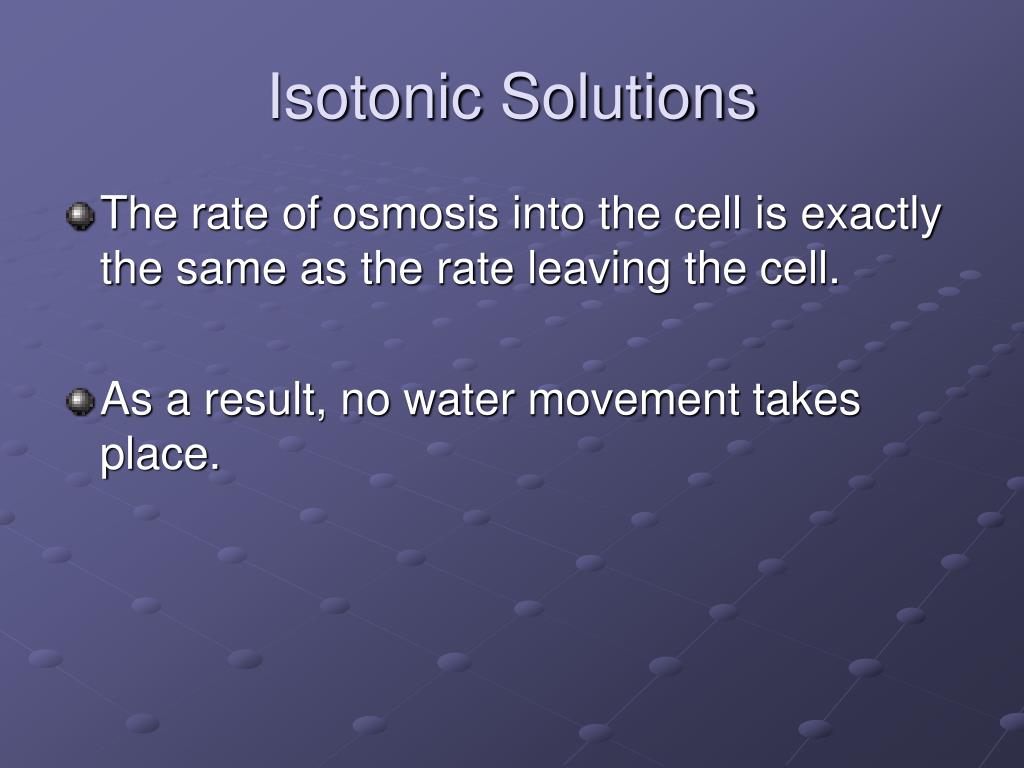 Isotonic Solutions

The rate of osmosis into the cell is exactly the same as the rate leaving the cell.

As a result, no water movement takes place.